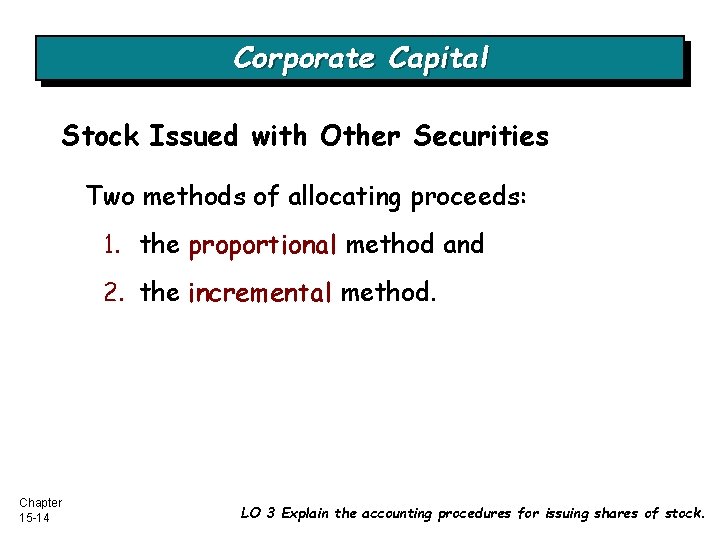 Corporate Capital

Stock Issued with Other Securities

Two methods of allocating proceeds:

1. the proportional method and

2. the incremental method.

Chapter 15-14

LO 3 Explain the accounting procedures for issuing shares of stock.